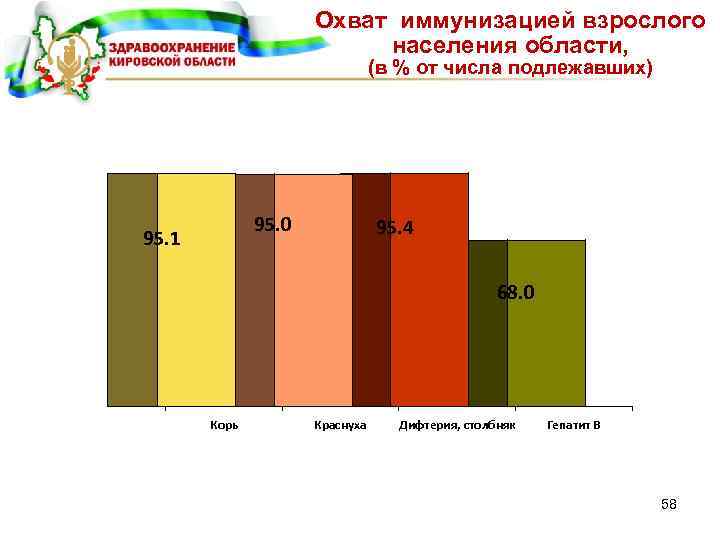 ЗДРАВООХРАНЕНИЕ КИРОВСКОЙ ОБЛАСТИ

Охват иммунизацией взрослого населения области, (в % от числа подлежавших)

95.1
95.0
95.4
68.0

Корь
Краснуха
Дифтерия, столбняк
Гепатит В

58